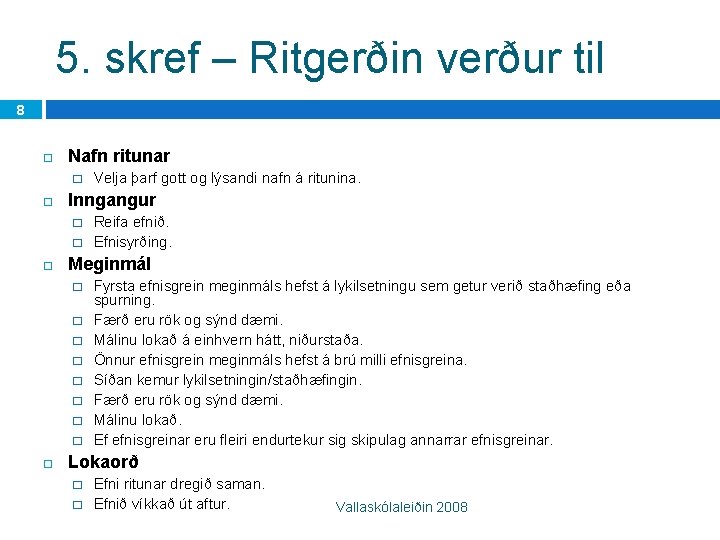 5. skref – Ritgerðin verður til

8

Nafn ritunar
Velja þarf gott og lýsandi nafn á ritunina.

Inngangur
Reifa efnið.
Efnisyrðing.

Meginmál
Fyrsta efnisgrein meginmáls hefst á lykilsetningu sem getur verið staðhæfing eða spurning.
Færð eru rök og sýnd dæmi.
Málinu lokað á einhvern hátt, niðurstaða.
Önnur efnisgrein meginmáls hefst á brú milli efnisgreina.
Síðan kemur lykilsetningin/staðhæfingin.
Færð eru rök og sýnd dæmi.
Málinu lokað.
Ef efnisgreinar eru fleiri endurtekur sig skipulag annarrar efnisgreinar.

Lokaorð
Efni ritunar dregið saman.
Efnið víkkað út aftur.

Vallaskólaleiðin 2008